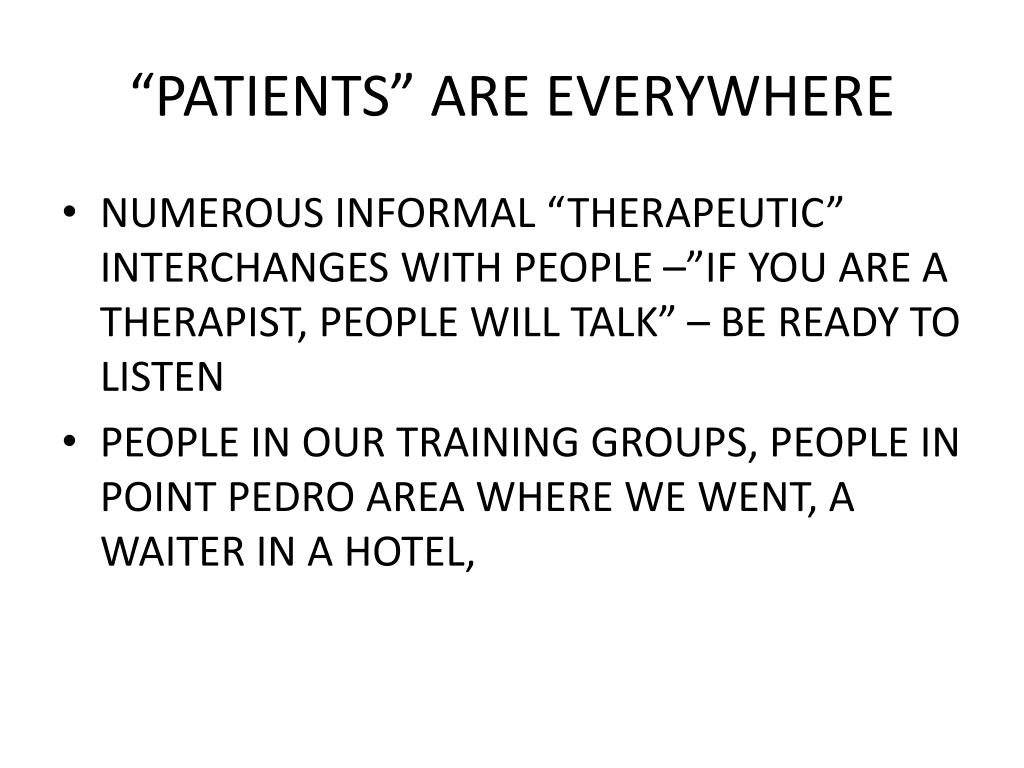 “PATIENTS” ARE EVERYWHERE

• NUMEROUS INFORMAL “THERAPEUTIC” INTERCHANGES WITH PEOPLE –”IF YOU ARE A THERAPIST, PEOPLE WILL TALK” – BE READY TO LISTEN

• PEOPLE IN OUR TRAINING GROUPS, PEOPLE IN POINT PEDRO AREA WHERE WE WENT, A WAITER IN A HOTEL,